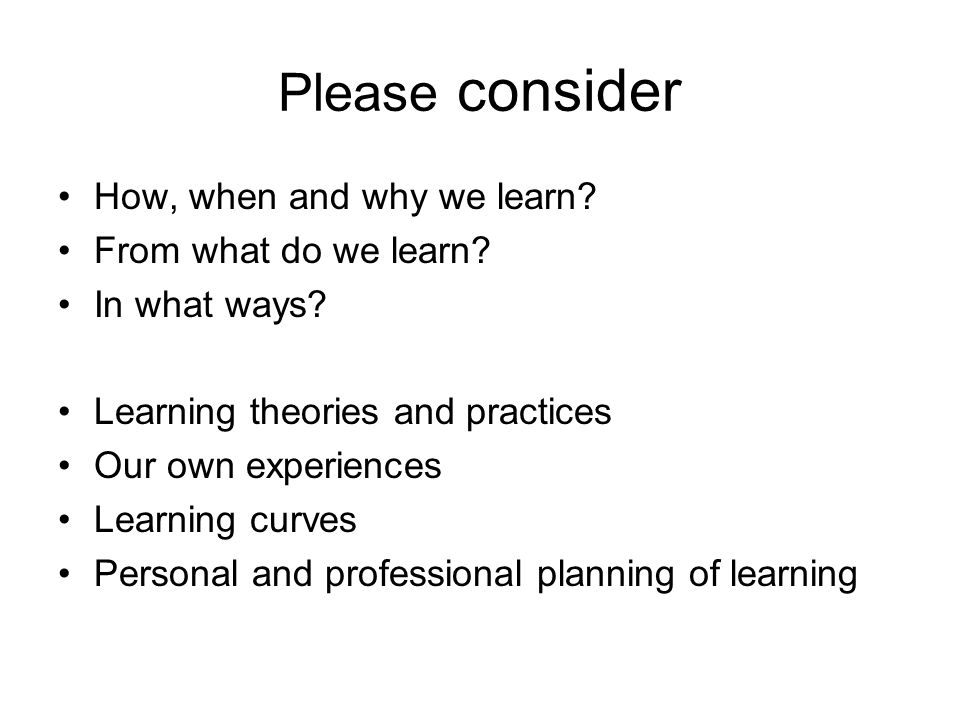 Please consider

• How, when and why we learn?
• From what do we learn?
• In what ways?

• Learning theories and practices
• Our own experiences
• Learning curves
• Personal and professional planning of learning